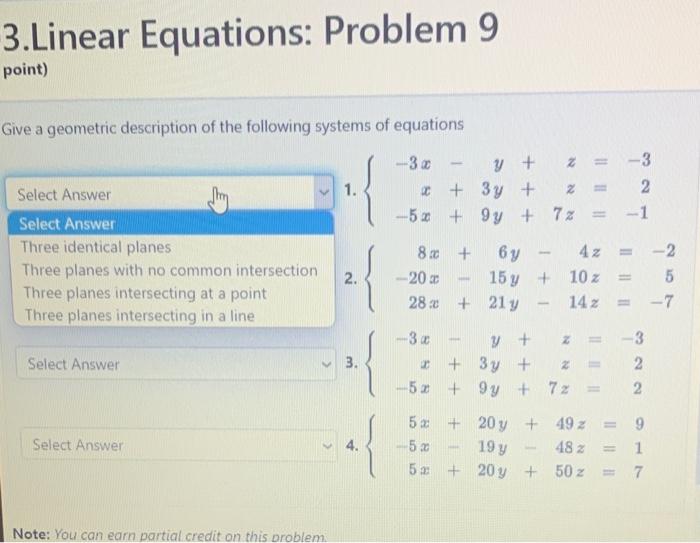 3.Linear Equations: Problem 9

point)

Give a geometric description of the following systems of equations

Select Answer

Select Answer
Three identical planes
Three planes with no common intersection
Three planes intersecting at a point
Three planes intersecting in a line

1. $\begin{cases} -3x - y + z = -3 \\ x + 3y + z = 2 \\ -5x + 9y + 7z = -1 \end{cases}$

2. $\begin{cases} 8x + 6y - 4z = -2 \\ -20x - 15y + 10z = 5 \\ 28x + 21y - 14z = -7 \end{cases}$

Select Answer

3. $\begin{cases} -3x - y + z = -3 \\ x + 3y + z = 2 \\ -5x + 9y + 7z = 2 \end{cases}$

Select Answer

4. $\begin{cases} 5x + 20y + 49z = 9 \\ -5x - 19y - 48z = 1 \\ 5x + 20y + 50z = 7 \end{cases}$

Note: You can earn partial credit on this problem.